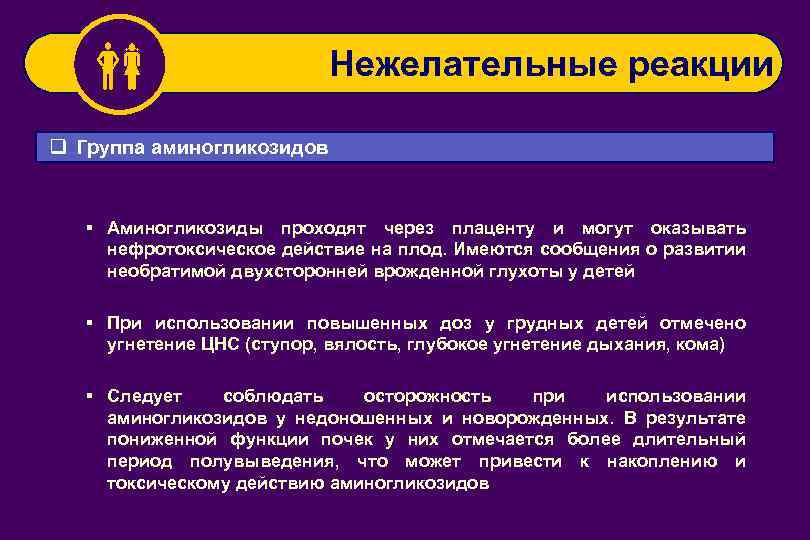 Нежелательные реакции

❑ Группа аминогликозидов

▪ Аминогликозиды проходят через плаценту и могут оказывать нефротоксическое действие на плод. Имеются сообщения о развитии необратимой двухсторонней врожденной глухоты у детей

▪ При использовании повышенных доз у грудных детей отмечено угнетение ЦНС (ступор, вялость, глубокое угнетение дыхания, кома)

▪ Следует соблюдать осторожность при использовании аминогликозидов у недоношенных и новорожденных. В результате пониженной функции почек у них отмечается более длительный период полувыведения, что может привести к накоплению и токсическому действию аминогликозидов